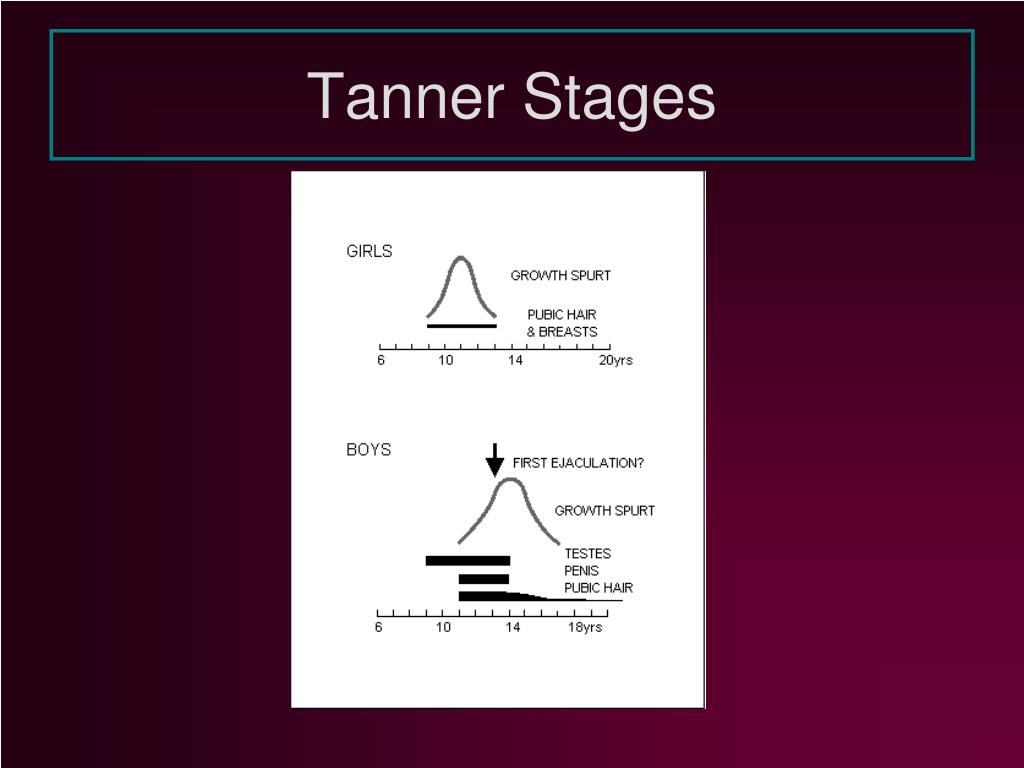 Tanner Stages

GIRLS

GROWTH SPURT

PUBIC HAIR
& BREASTS

6
10
14
20yrs

BOYS

FIRST EJACULATION?

GROWTH SPURT

TESTES
PENIS
PUBIC HAIR

6
10
14
18yrs